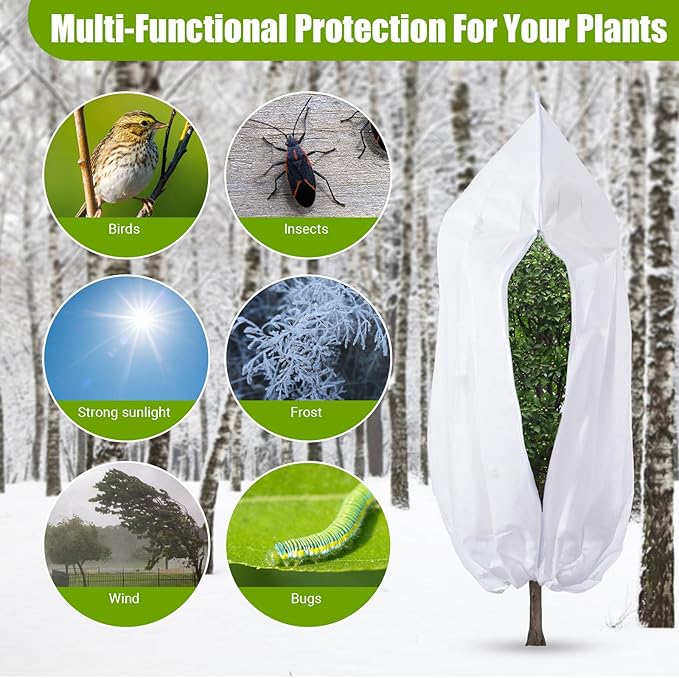 Multi-Functional Protection For Your Plants

Birds

Insects

Strong sunlight

Frost

Wind

Bugs